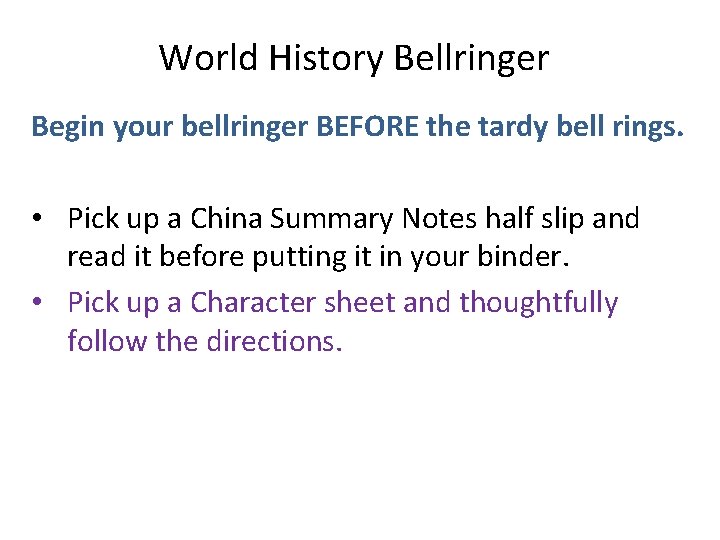 World History Bellringer

Begin your bellringer BEFORE the tardy bell rings.

• Pick up a China Summary Notes half slip and read it before putting it in your binder.
• Pick up a Character sheet and thoughtfully follow the directions.